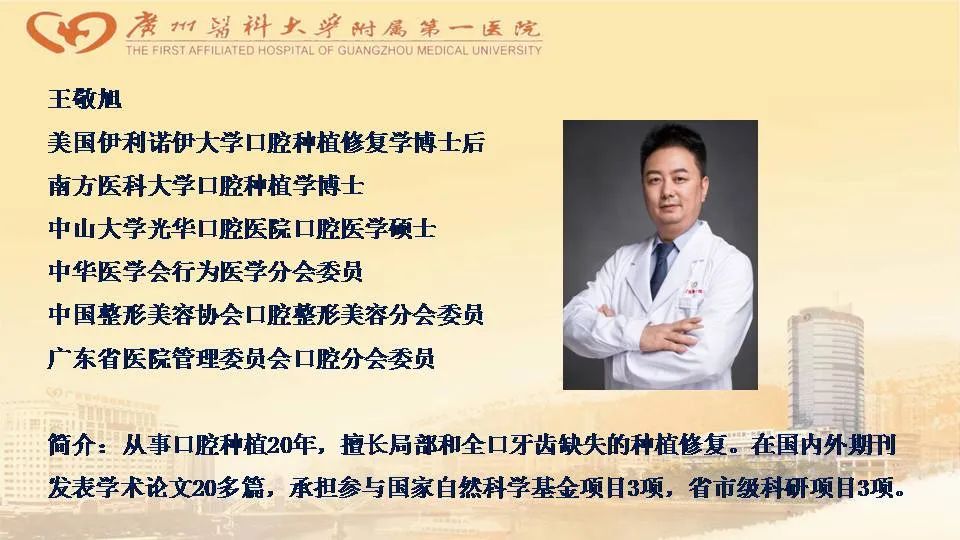 广州医科大学附属第一医院
THE FIRST AFFILIATED HOSPITAL OF GUANGZHOU MEDICAL UNIVERSITY

王敬旭
美国伊利诺伊大学口腔种植修复学博士后
南方医科大学口腔种植学博士
中山大学光华口腔医院口腔医学硕士
中华医学会行为医学分会委员
中国整形美容协会口腔整形美容分会委员
广东省医院管理委员会口腔分会委员

简介：从事口腔种植20年，擅长局部和全口牙齿缺失的种植修复。在国内外期刊发表学术论文20多篇，承担参与国家自然科学基金项目3项，省市级科研项目3项。